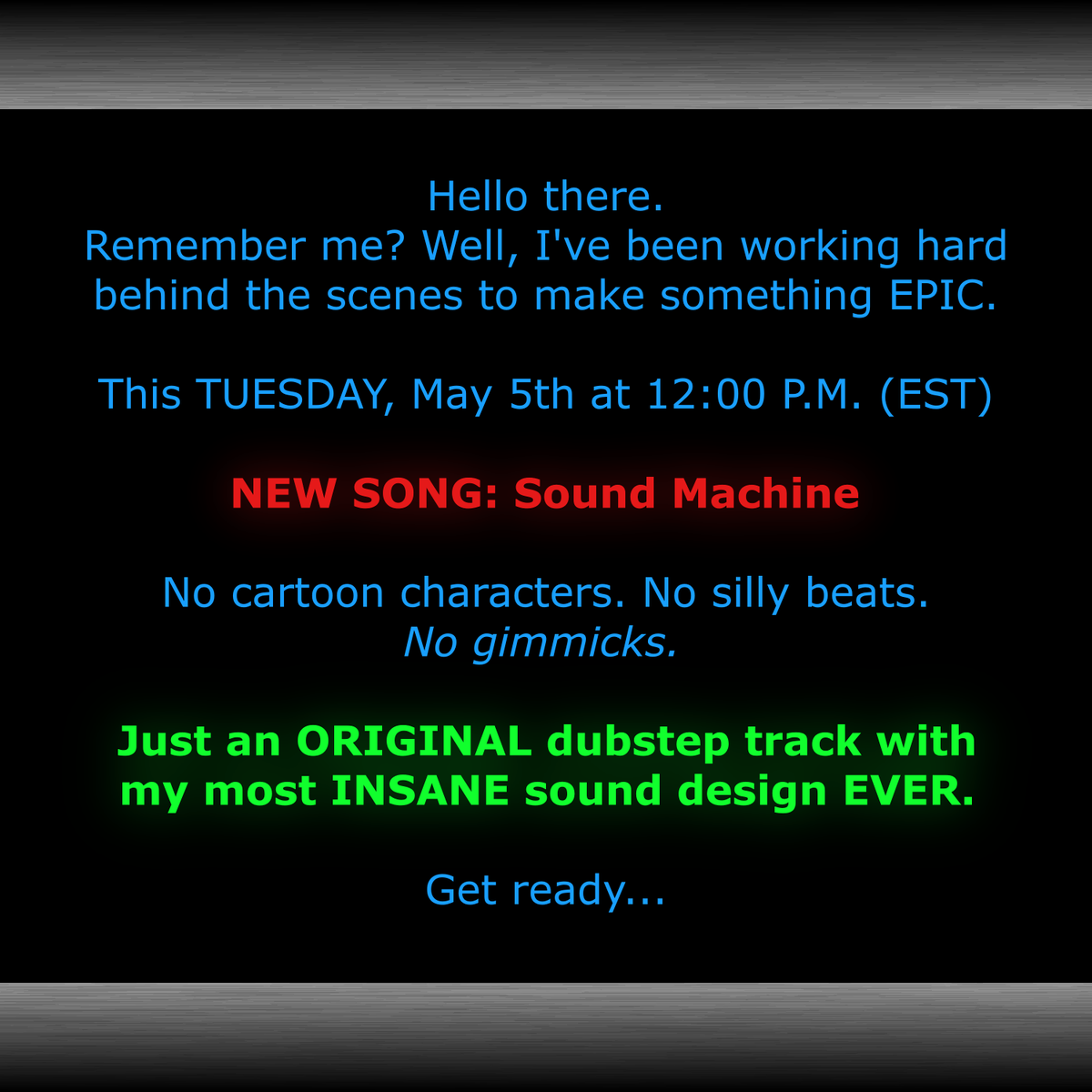 Hello there.
Remember me? Well, I've been working hard behind the scenes to make something EPIC.

This TUESDAY, May 5th at 12:00 P.M. (EST)

NEW SONG: Sound Machine

No cartoon characters. No silly beats.
No gimmicks.

Just an ORIGINAL dubstep track with my most INSANE sound design EVER.

Get ready...